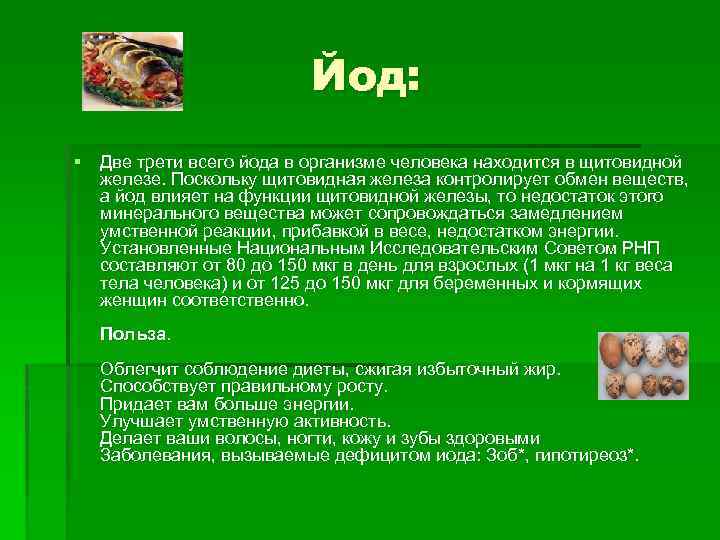 Йод:

Две трети всего йода в организме человека находится в щитовидной железе. Поскольку щитовидная железа контролирует обмен веществ, а йод влияет на функции щитовидной железы, то недостаток этого минерального вещества может сопровождаться замедлением умственной реакции, прибавкой в весе, недостатком энергии. Установленные Национальным Исследовательским Советом РНП составляют от 80 до 150 мкг в день для взрослых (1 мкг на 1 кг веса тела человека) и от 125 до 150 мкг для беременных и кормящих женщин соответственно.

Польза.

Облегчит соблюдение диеты, сжигая избыточный жир.
Способствует правильному росту.
Придает вам больше энергии.
Улучшает умственную активность.
Делает ваши волосы, ногти, кожу и зубы здоровыми
Заболевания, вызываемые дефицитом йода: Зоб*, гипотиреоз*.